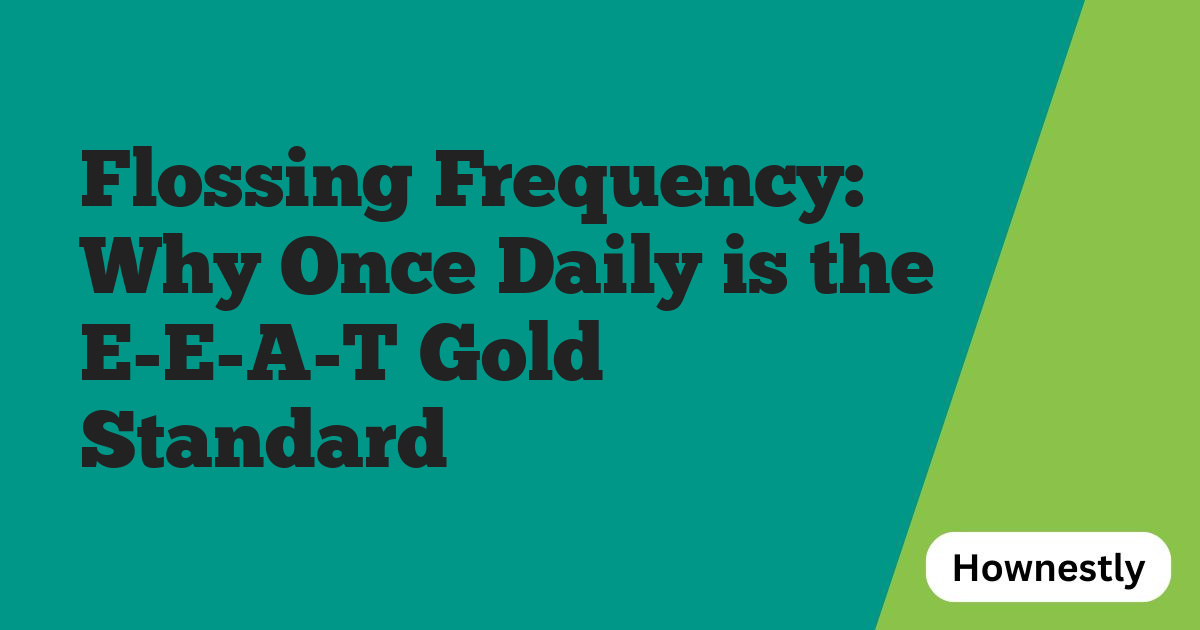 Flossing Frequency: Why Once Daily is the E-E-A-T Gold Standard

Hownestly